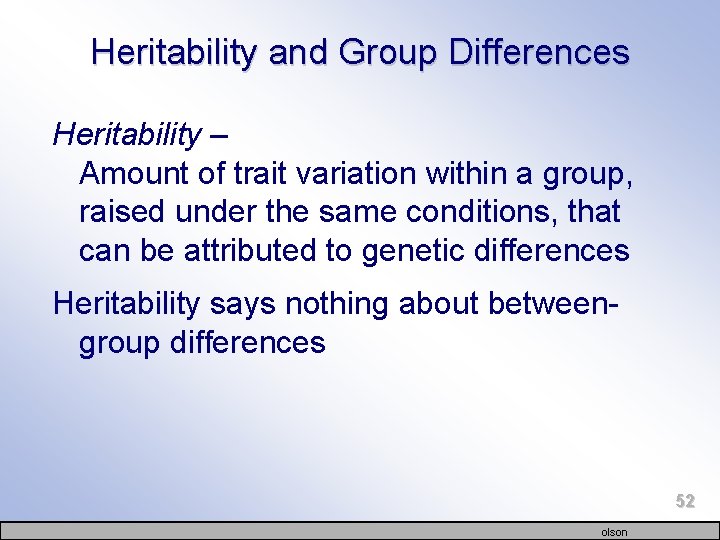 Heritability and Group Differences

Heritability –
Amount of trait variation within a group, raised under the same conditions, that can be attributed to genetic differences

Heritability says nothing about between-group differences

52

olson